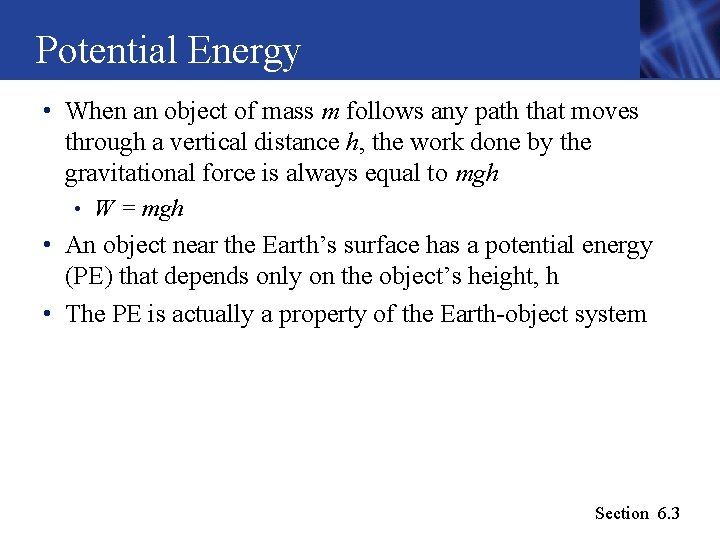 Potential Energy

• When an object of mass m follows any path that moves through a vertical distance h, the work done by the gravitational force is always equal to mgh

• $W = mgh$

• An object near the Earth's surface has a potential energy (PE) that depends only on the object's height, h

• The PE is actually a property of the Earth-object system

Section 6.3